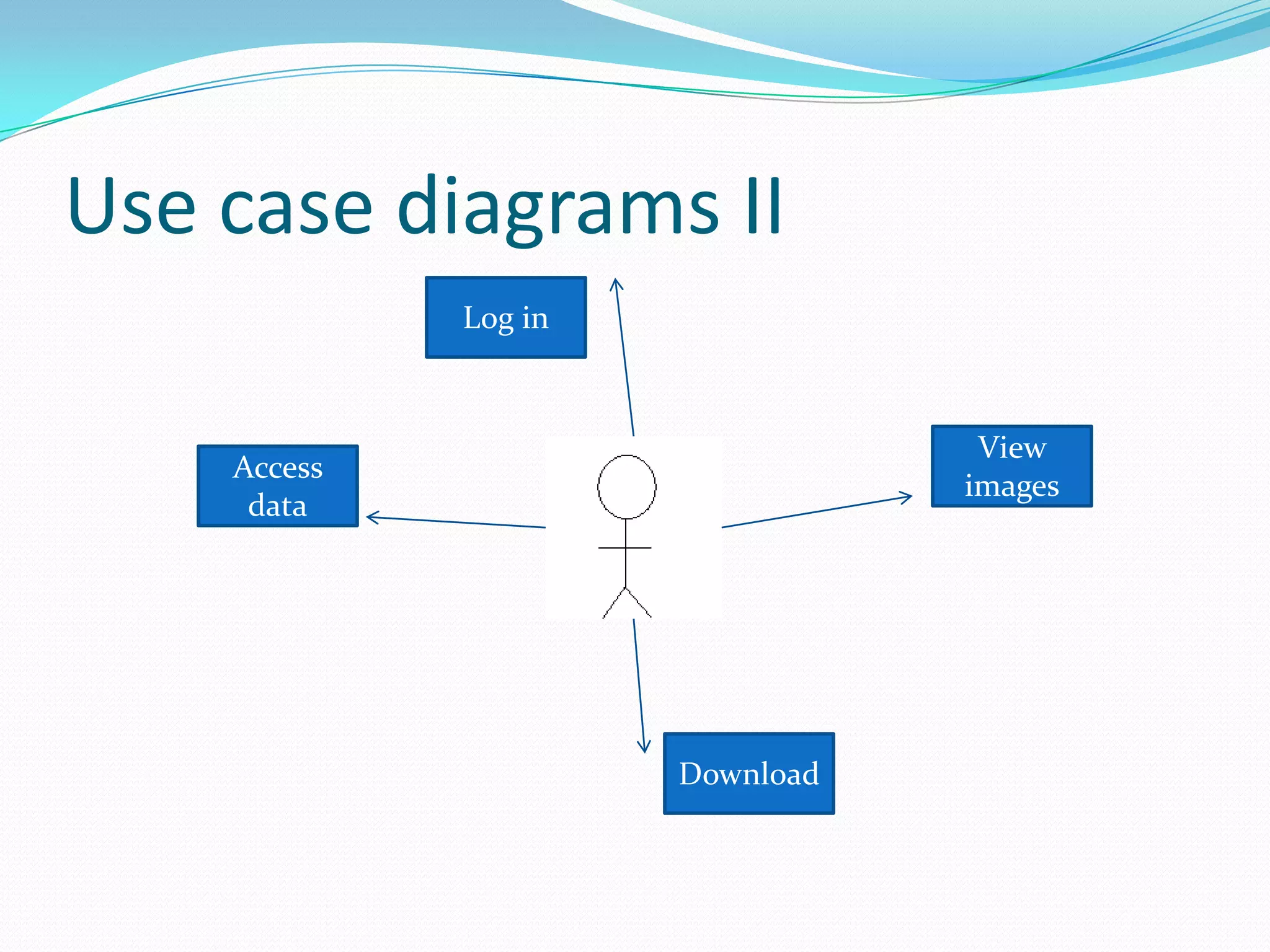 Use case diagrams II

Log in

Access data

View images

Download